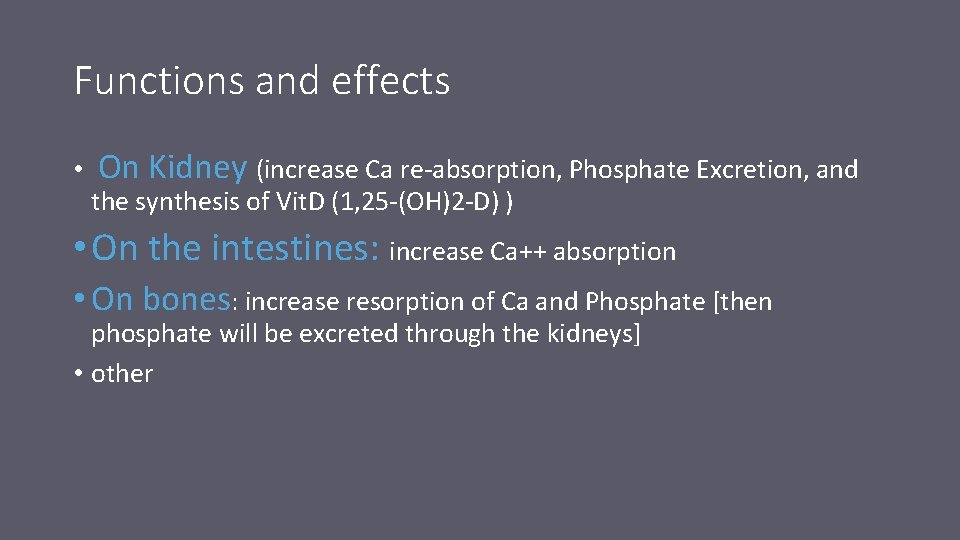 Functions and effects

• On Kidney (increase Ca re-absorption, Phosphate Excretion, and the synthesis of Vit.D (1,25-(OH)2-D) )

• On the intestines: increase Ca++ absorption

• On bones: increase resorption of Ca and Phosphate [then phosphate will be excreted through the kidneys]

• other